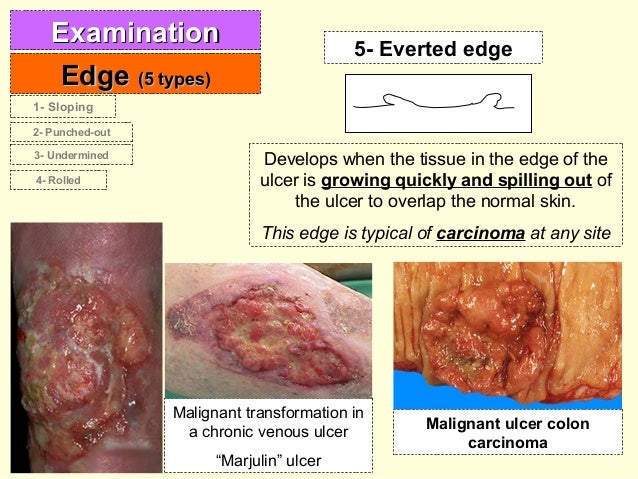 Examination

Edge (5 types)

1- Sloping

2- Punched-out

3- Undermined

4- Rolled

5- Everted edge

Develops when the tissue in the edge of the ulcer is growing quickly and spilling out of the ulcer to overlap the normal skin.

This edge is typical of carcinoma at any site

Malignant transformation in a chronic venous ulcer

“Marjulin” ulcer

Malignant ulcer colon carcinoma